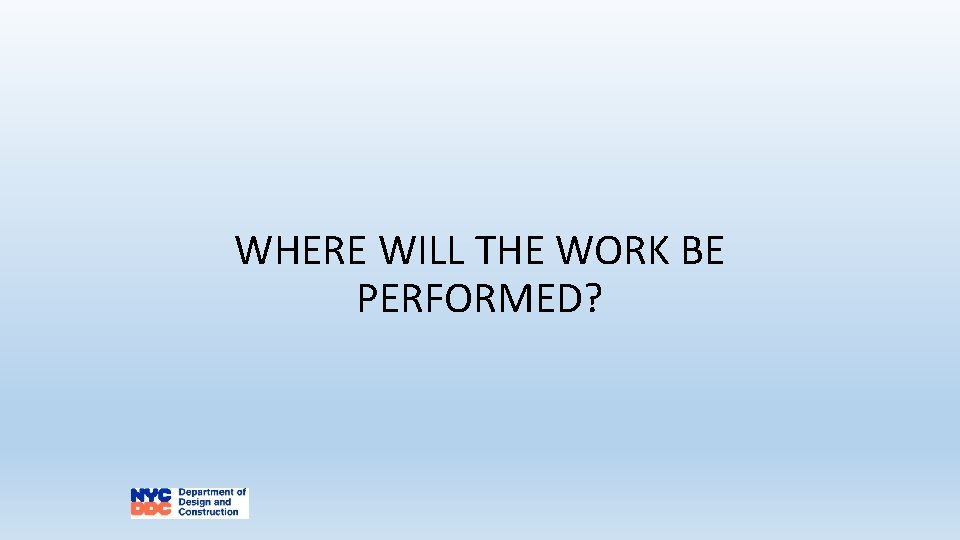 WHERE WILL THE WORK BE PERFORMED?

NYC DDC Department of Design and Construction